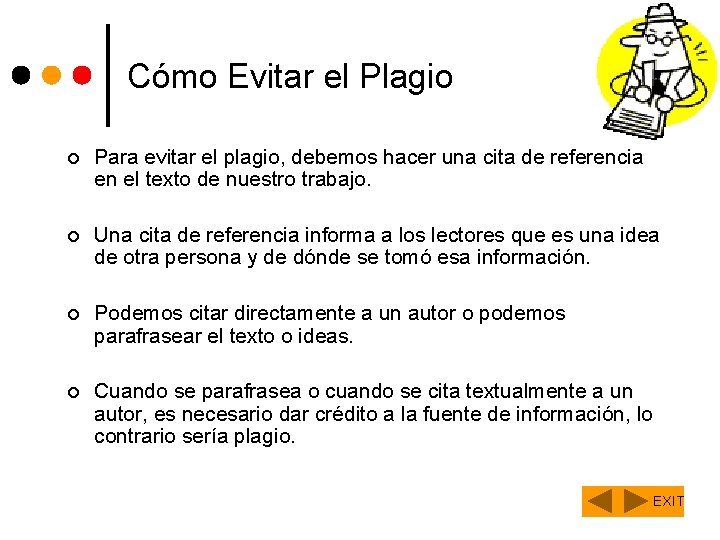 Cómo Evitar el Plagio

Para evitar el plagio, debemos hacer una cita de referencia en el texto de nuestro trabajo.

Una cita de referencia informa a los lectores que es una idea de otra persona y de dónde se tomó esa información.

Podemos citar directamente a un autor o podemos parafrasear el texto o ideas.

Cuando se parafrasea o cuando se cita textualmente a un autor, es necesario dar crédito a la fuente de información, lo contrario sería plagio.

EXIT